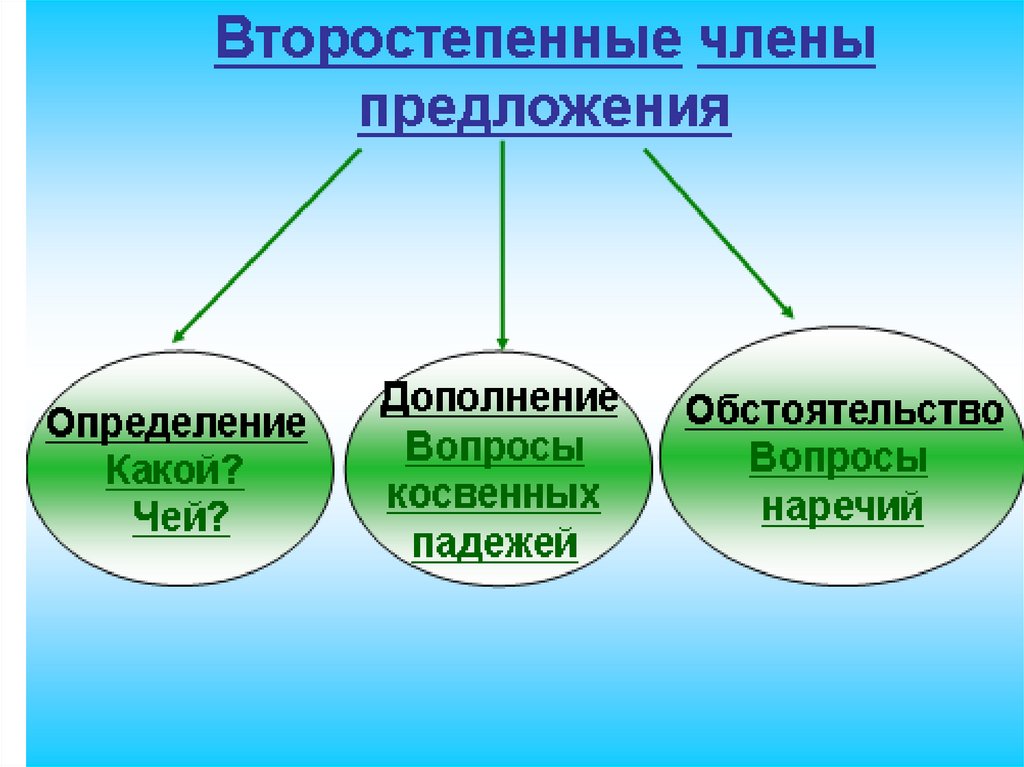 Второстепенные члены предложения

Определение
Какой?
Чей?

Дополнение
Вопросы косвенных падежей

Обстоятельство
Вопросы наречий